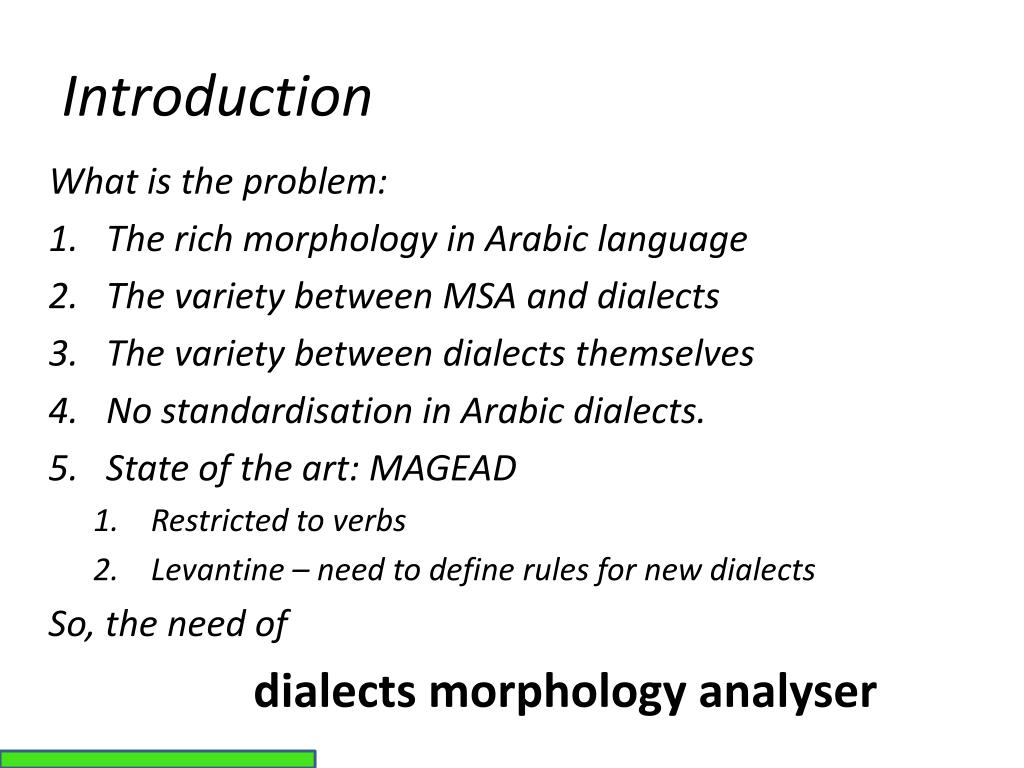 Introduction

What is the problem:

1. The rich morphology in Arabic language
2. The variety between MSA and dialects
3. The variety between dialects themselves
4. No standardisation in Arabic dialects.
5. State of the art: MAGEAD
   1. Restricted to verbs
   2. Levantine – need to define rules for new dialects

So, the need of

dialects morphology analyser